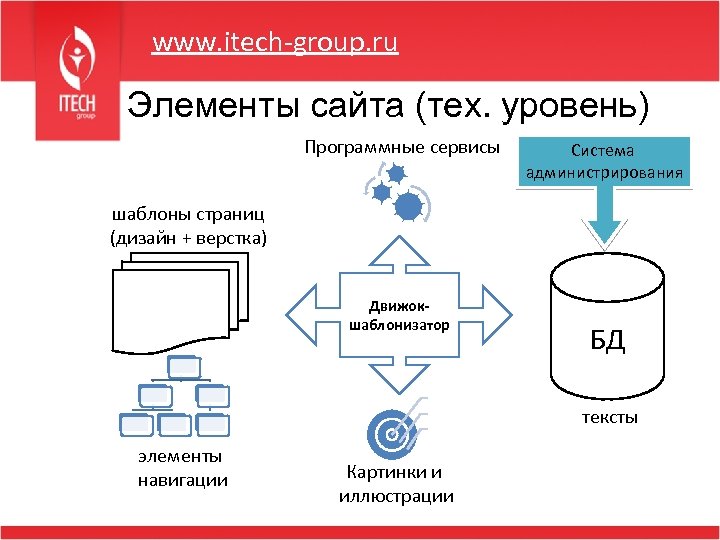 ITECH
group

www.itech-group.ru

Элементы сайта (тех. уровень)

Программные сервисы

Система администрирования

шаблоны страниц (дизайн + верстка)

Движок-шаблонизатор

БД

тексты

элементы навигации

Картинки и иллюстрации